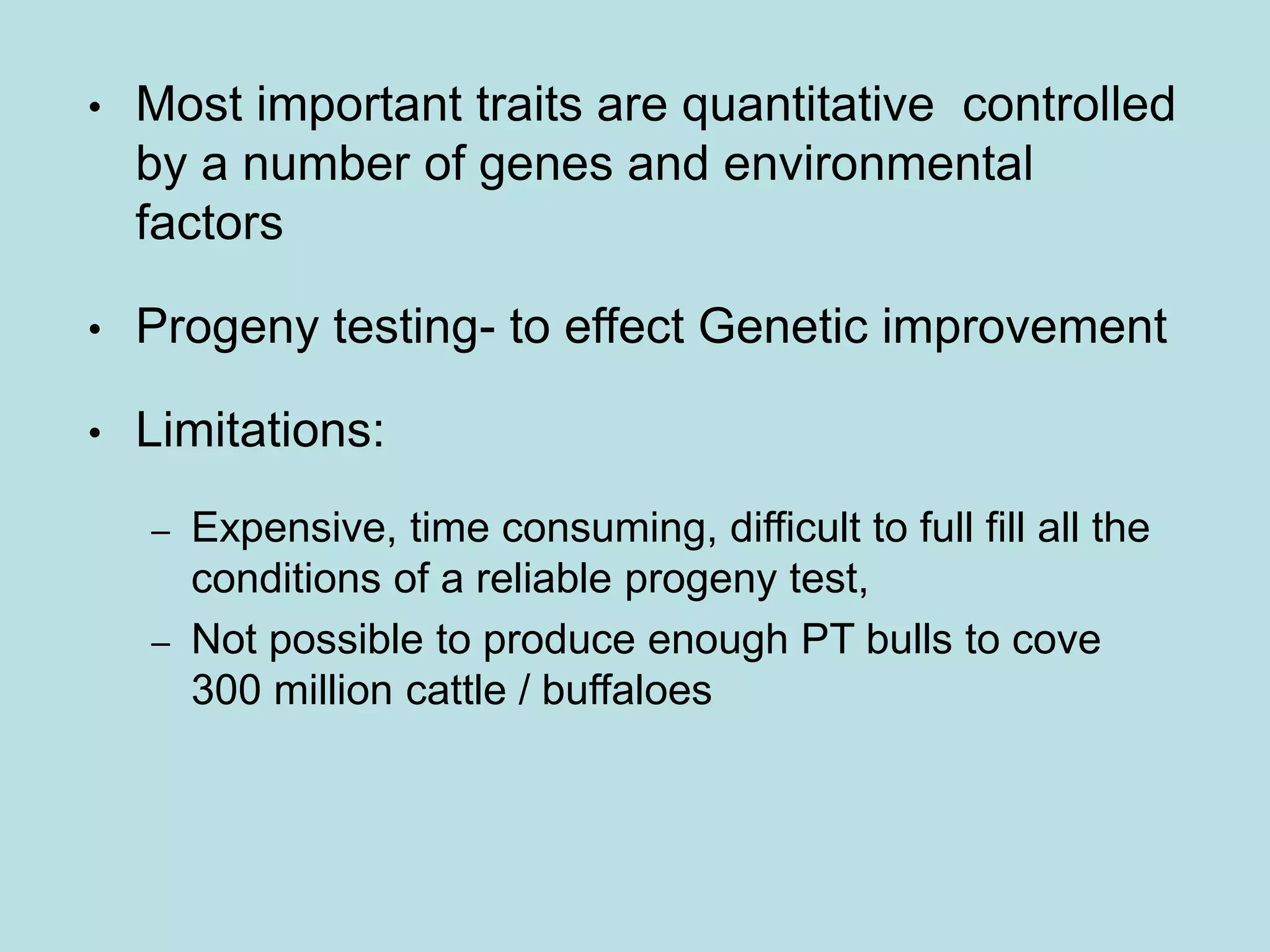 • Most important traits are quantitative controlled by a number of genes and environmental factors

• Progeny testing- to effect Genetic improvement

• Limitations:

– Expensive, time consuming, difficult to full fill all the conditions of a reliable progeny test,

– Not possible to produce enough PT bulls to cove 300 million cattle / buffaloes